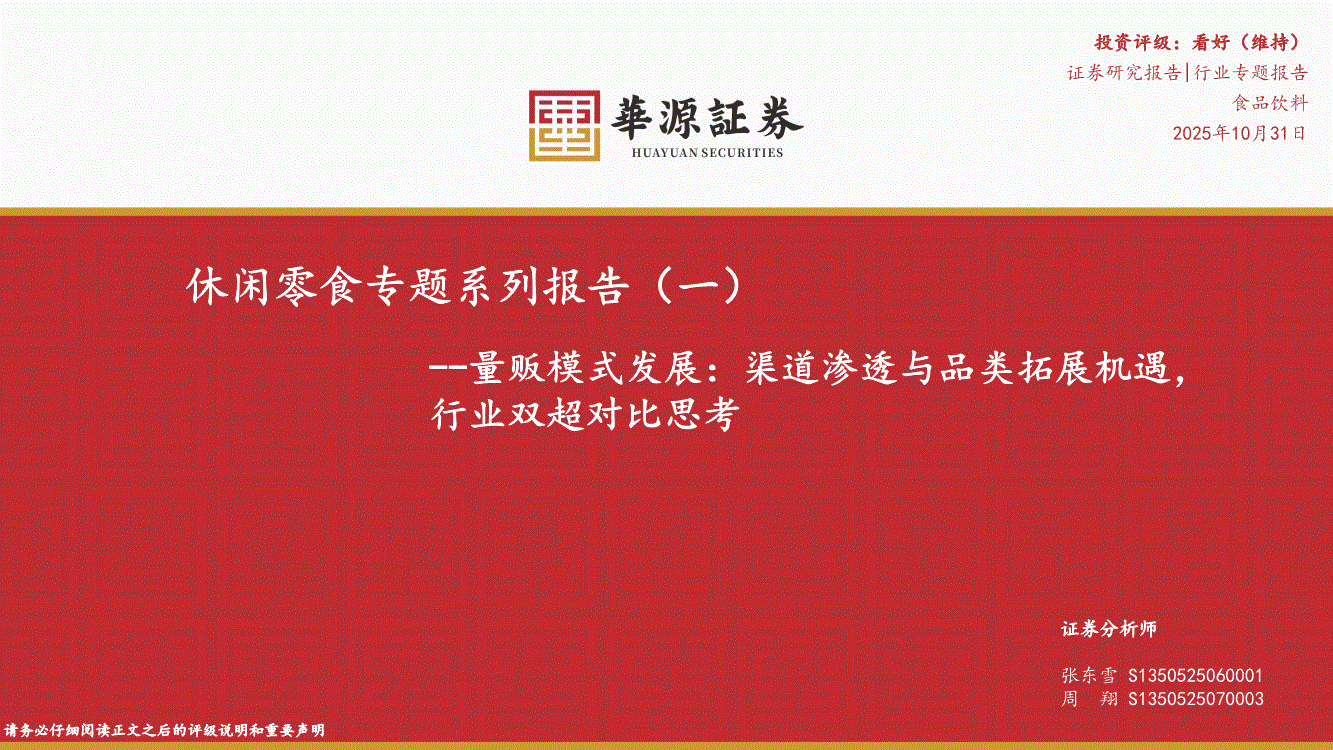 投资评级：看好（维持）
证券研究报告|行业专题报告
食品饮料
2025年10月31日

華源証券
HUAYUAN SECURITIES

休闲零食专题系列报告（一）

--量贩模式发展：渠道渗透与品类拓展机遇，行业双超对比思考

证券分析师

张东雪 S1350525060001
周 翔 S1350525070003

请务必仔细阅读正文之后的评级说明和重要声明